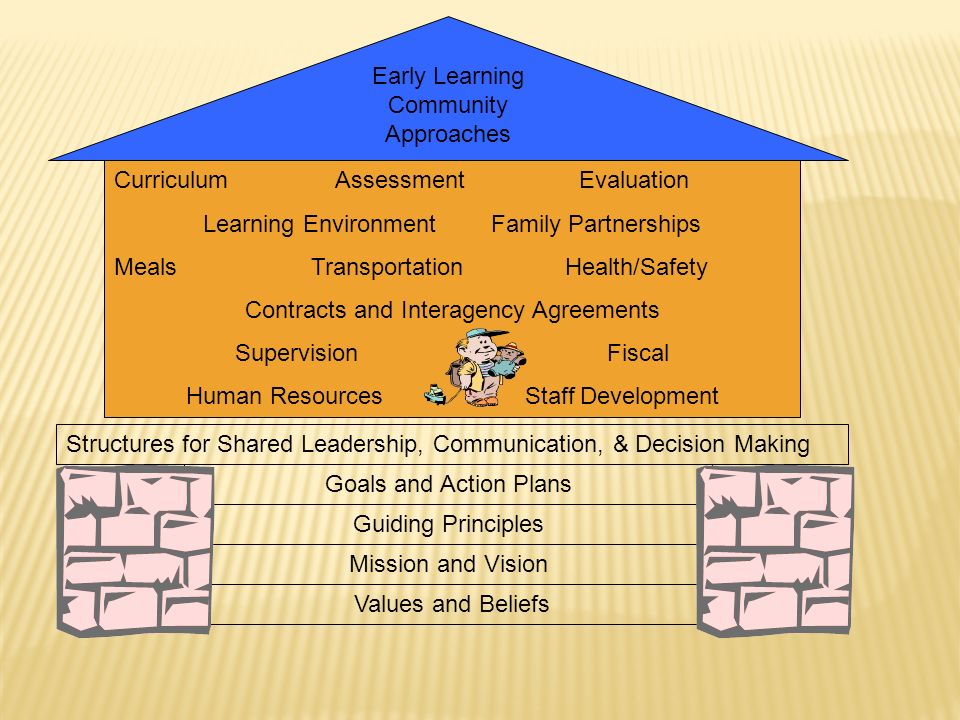 Early Learning
Community
Approaches

Curriculum Assessment Evaluation

Learning Environment Family Partnerships

Meals Transportation Health/Safety

Contracts and Interagency Agreements

Supervision Fiscal

Human Resources Staff Development

Structures for Shared Leadership, Communication, & Decision Making

Goals and Action Plans

Guiding Principles

Mission and Vision

Values and Beliefs